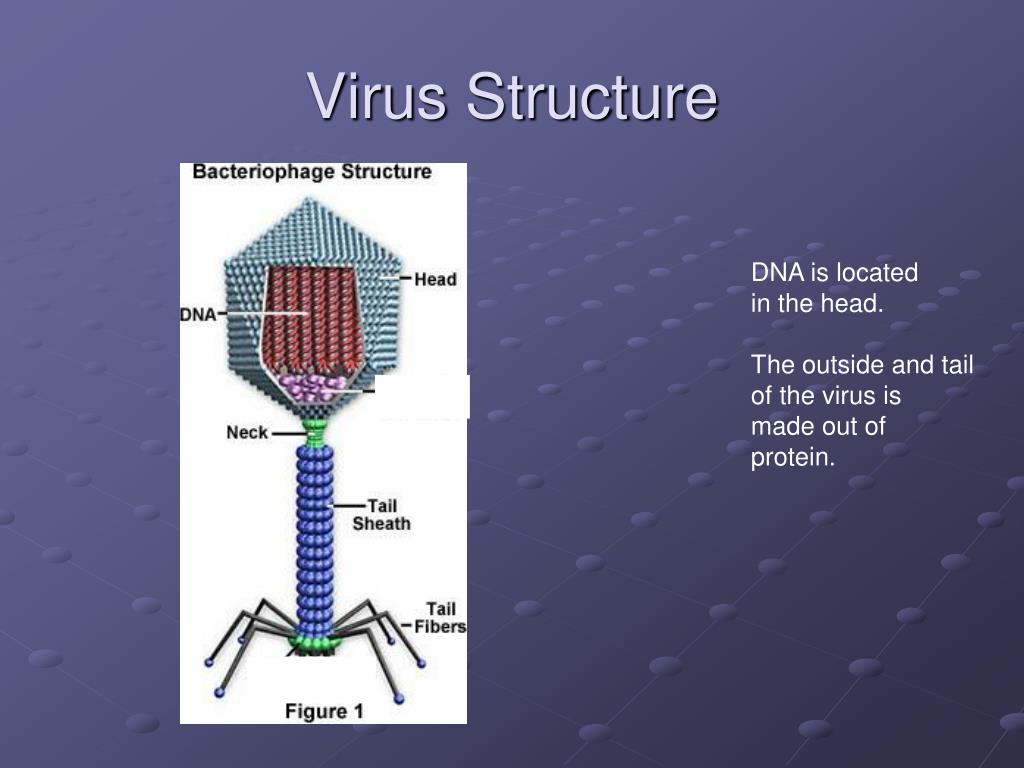 Virus Structure

Bacteriophage Structure

Head

DNA

Neck

Tail Sheath

Tail Fibers

Figure 1

DNA is located in the head.

The outside and tail of the virus is made out of protein.